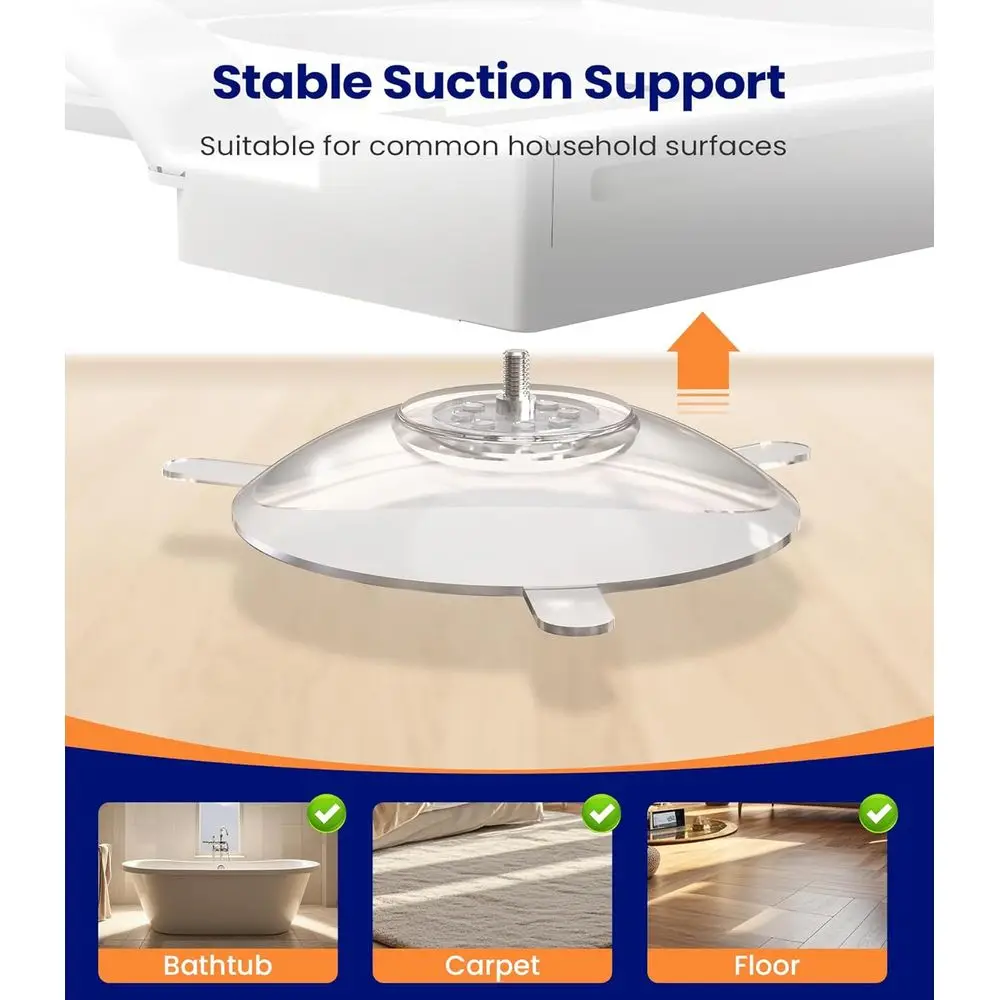 Stable Suction Support

Suitable for common household surfaces

Bathtub

Carpet

Floor